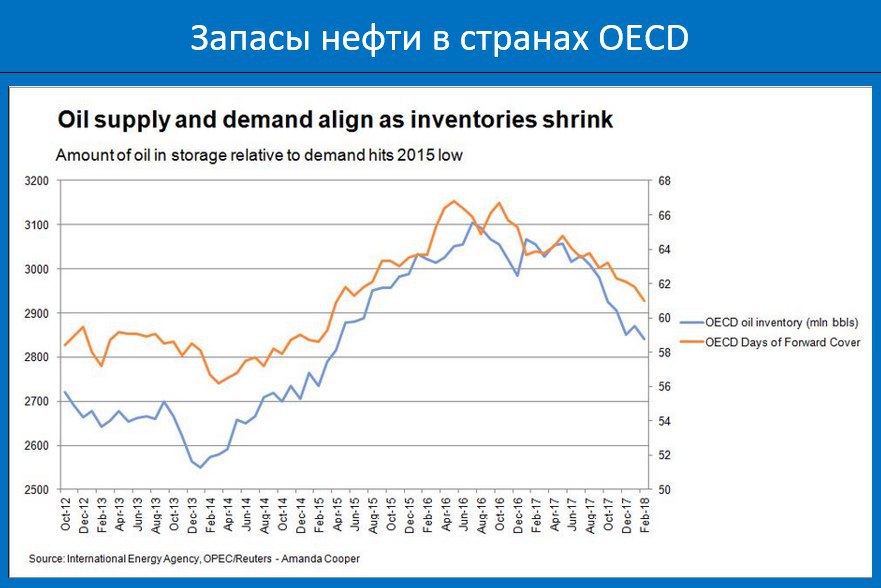 Запасы нефти в странах OECD

Oil supply and demand align as inventories shrink

Amount of oil in storage relative to demand hits 2015 low

3200
3100
3000
2900
2800
2700
2600
2500

68
66
64
62
60
58
56
54
52
50

Oct-12
Dec-12
Feb-13
Apr-13
Jun-13
Aug-13
Oct-13
Dec-13
Feb-14
Apr-14
Jun-14
Aug-14
Oct-14
Dec-14
Feb-15
Apr-15
Jun-15
Aug-15
Oct-15
Dec-15
Feb-16
Apr-16
Jun-16
Aug-16
Oct-16
Dec-16
Feb-17
Apr-17
Jun-17
Aug-17
Oct-17
Dec-17
Feb-18

OECD oil inventory (mln bbls)
OECD Days of Forward Cover

Source: International Energy Agency, OPEC/Reuters - Amanda Cooper